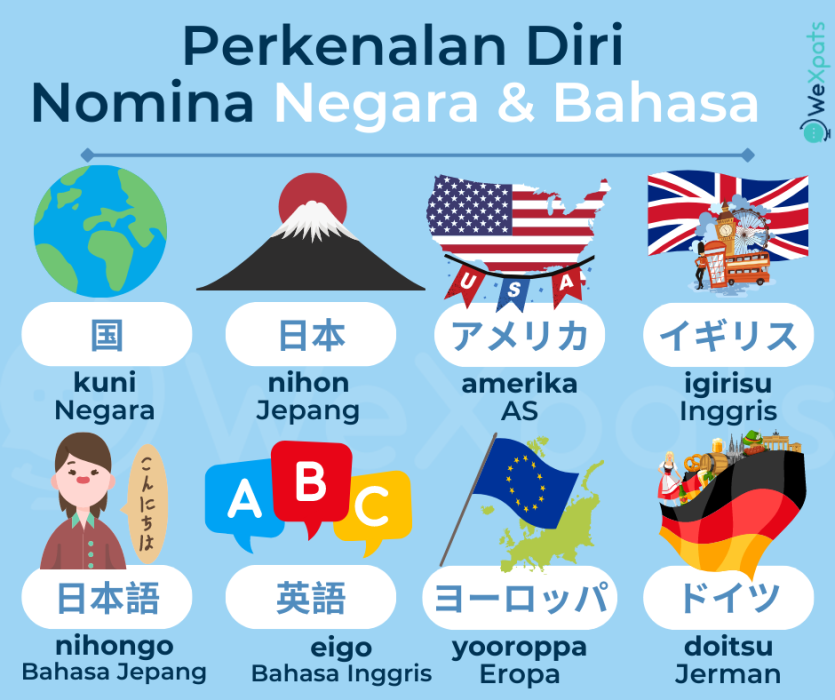 Perkenalan Diri
Nomina Negara & Bahasa

WeXpats

U S A

国
kuni
Negara

日本
nihon
Jepang

アメリカ
amerika
AS

イギリス
igirisu
Inggris

こんにちは

A B C

日本語
nihongo
Bahasa Jepang

英語
eigo
Bahasa Inggris

ヨーロッパ
yooroppa
Eropa

ドイツ
doitsu
Jerman